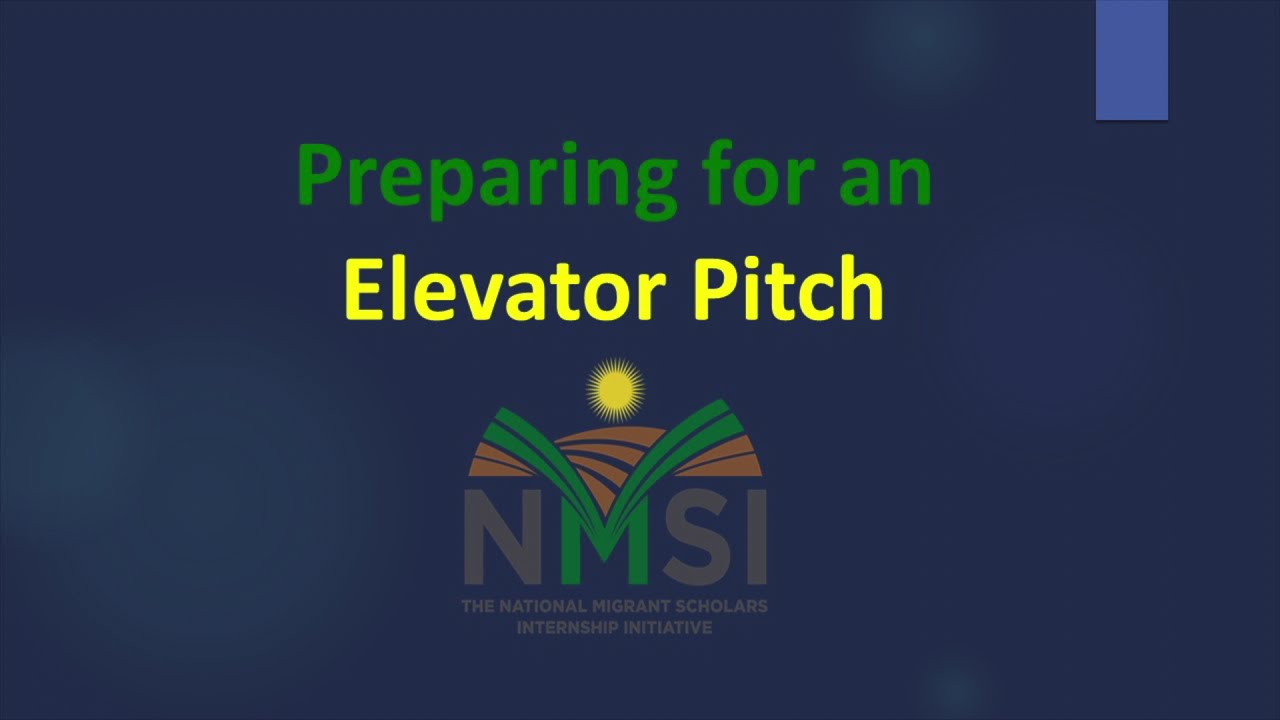 Preparing for an
Elevator Pitch

NMSI
THE NATIONAL MIGRANT SCHOLARS INTERNSHIP INITIATIVE